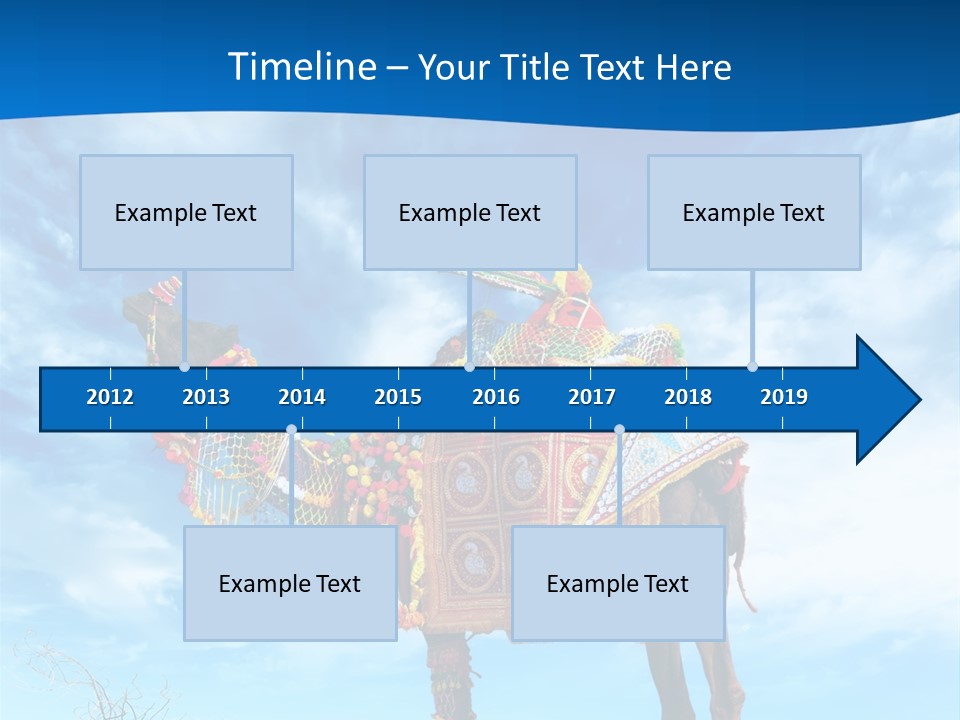 Timeline – Your Title Text Here

Example Text

Example Text

Example Text

2012 2013 2014 2015 2016 2017 2018 2019

Example Text

Example Text